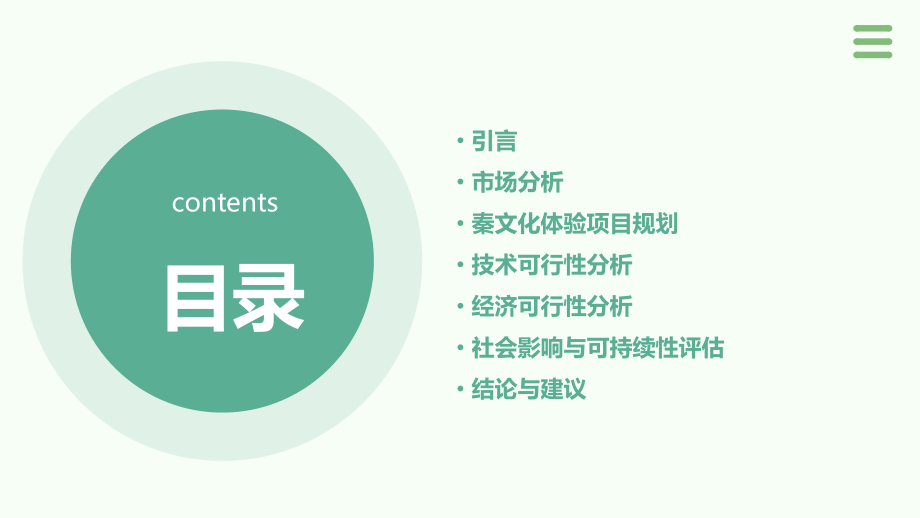 contents

目录

• 引言
• 市场分析
• 秦文化体验项目规划
• 技术可行性分析
• 经济可行性分析
• 社会影响与可持续性评估
• 结论与建议